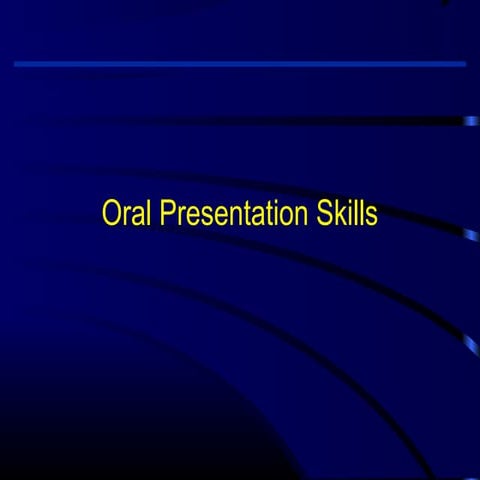 Oral Presentation Skills